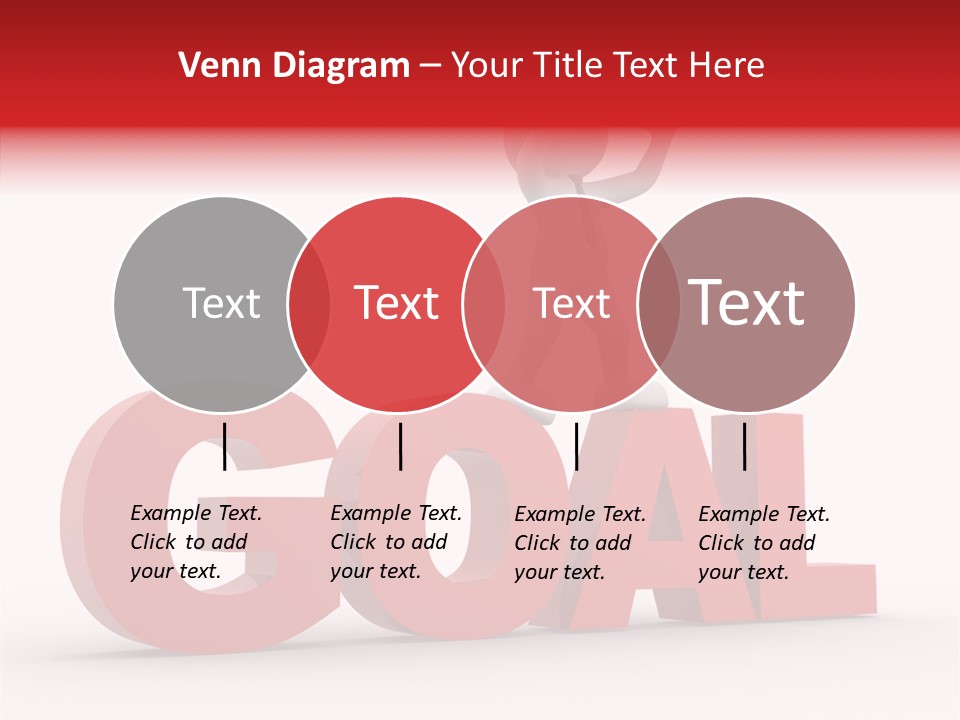 Venn Diagram – Your Title Text Here

Text

Text

Text

Text

GOAL

Example Text. Click to add your text.

Example Text. Click to add your text.

Example Text. Click to add your text.

Example Text. Click to add your text.